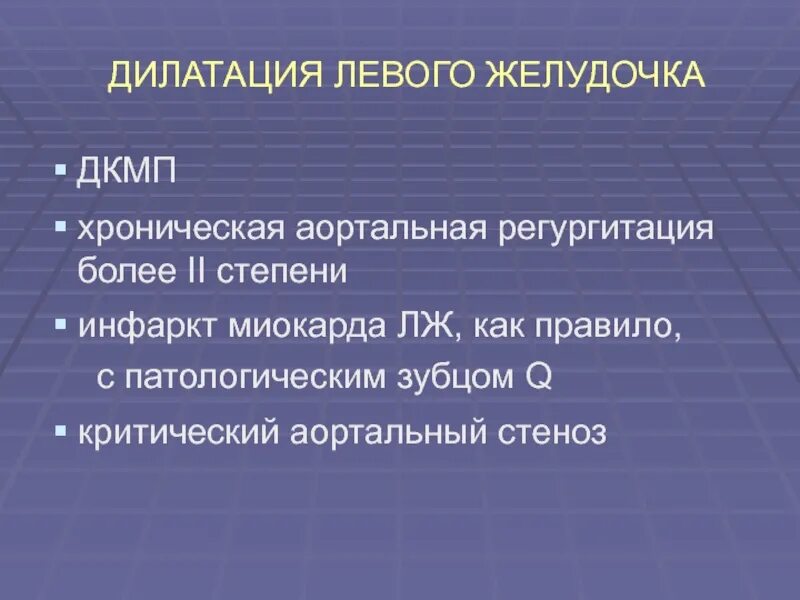 ДИЛАТАЦИЯ ЛЕВОГО ЖЕЛУДОЧКА

▪ ДКМП
▪ хроническая аортальная регургитация более II степени
▪ инфаркт миокарда ЛЖ, как правило, с патологическим зубцом Q
▪ критический аортальный стеноз